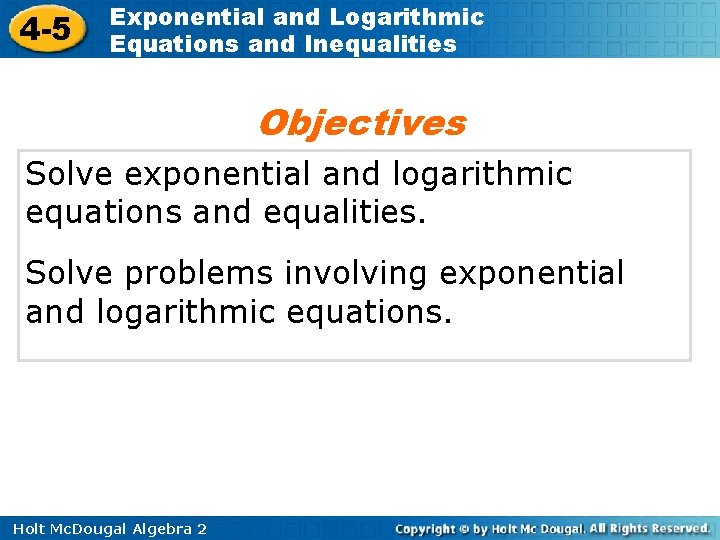 4-5 Exponential and Logarithmic Equations and Inequalities

Objectives

Solve exponential and logarithmic equations and equalities.

Solve problems involving exponential and logarithmic equations.

Holt McDougal Algebra 2

Copyright © by Holt Mc Dougal. All Rights Reserved.